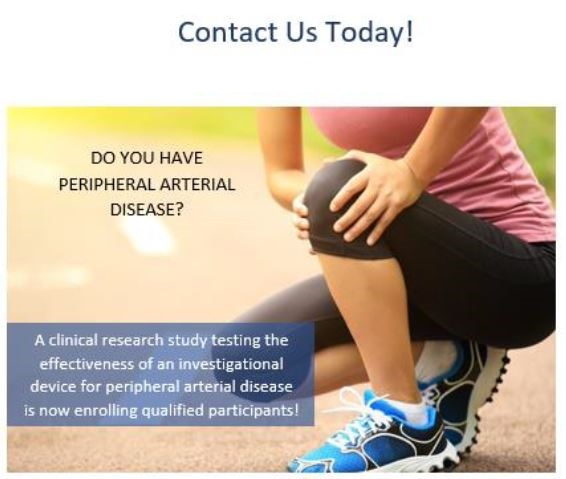 Contact Us Today!

DO YOU HAVE PERIPHERAL ARTERIAL DISEASE?

A clinical research study testing the effectiveness of an investigational device for peripheral arterial disease is now enrolling qualified participants!